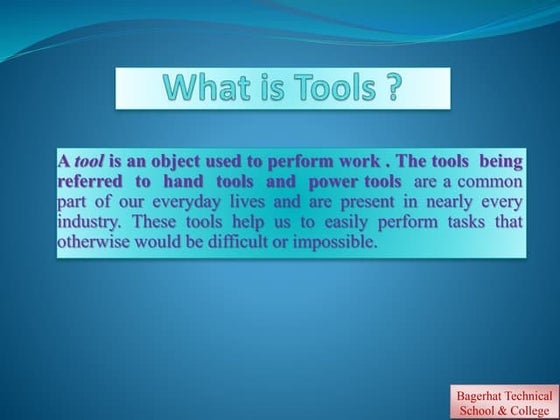 What is Tools ?

A tool is an object used to perform work . The tools being referred to hand tools and power tools are a common part of our everyday lives and are present in nearly every industry. These tools help us to easily perform tasks that otherwise would be difficult or impossible.

Bagerhat Technical School & College